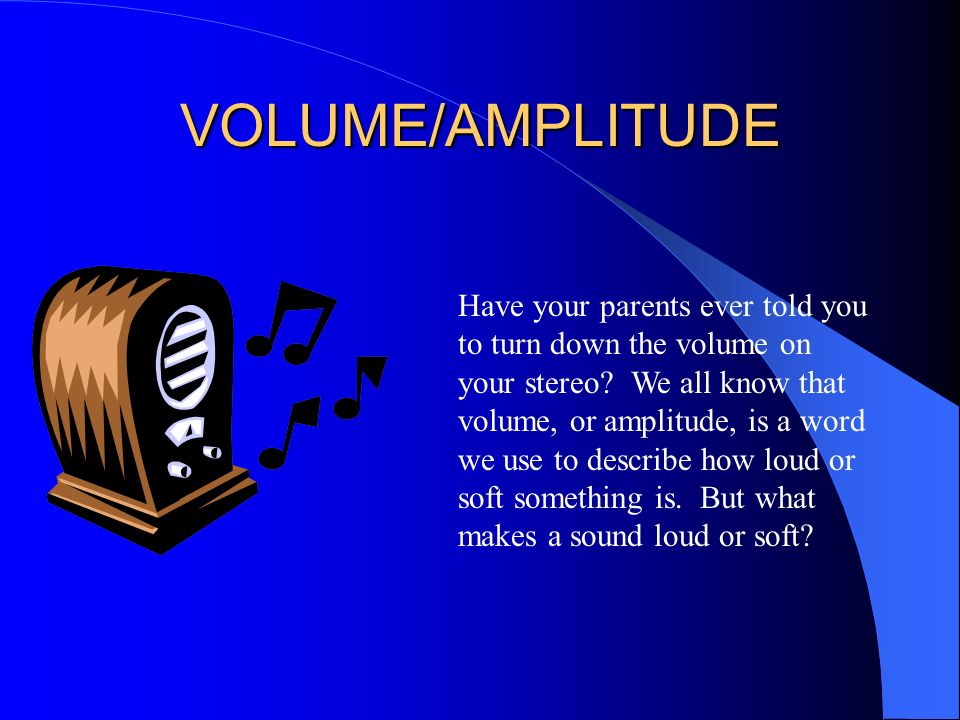 VOLUME/AMPLITUDE

Have your parents ever told you to turn down the volume on your stereo?  We all know that volume, or amplitude, is a word we use to describe how loud or soft something is.  But what makes a sound loud or soft?